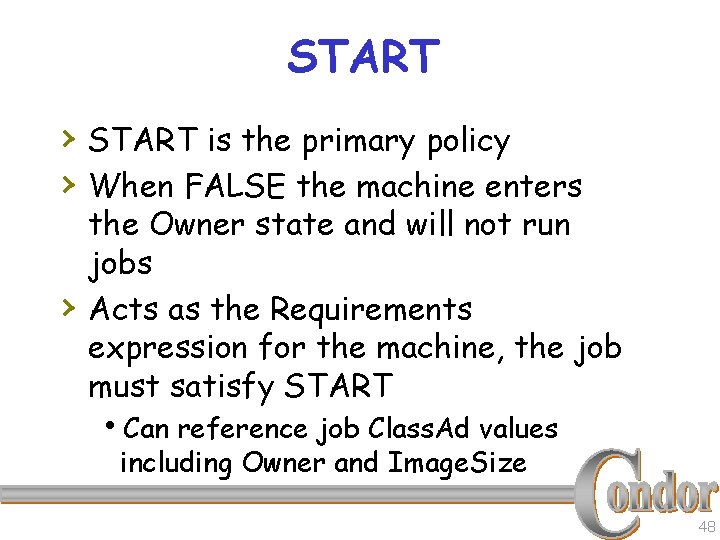 START

› START is the primary policy
› When FALSE the machine enters the Owner state and will not run jobs
› Acts as the Requirements expression for the machine, the job must satisfy START
• Can reference job ClassAd values including Owner and ImageSize

Condor

48